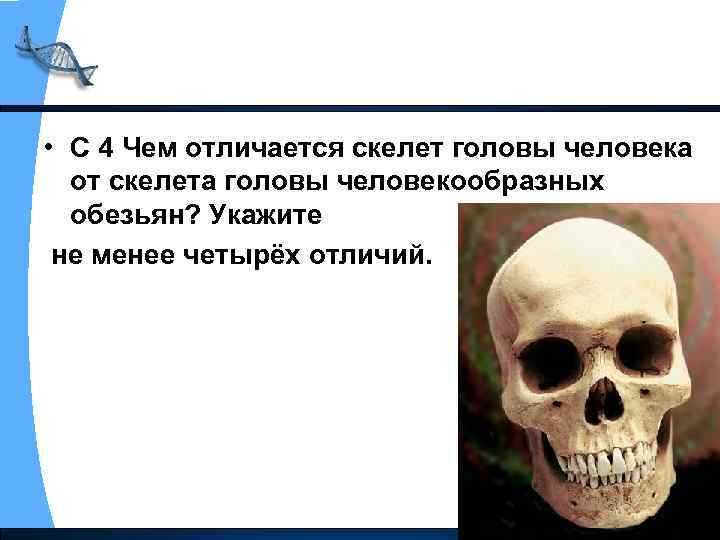 • С 4 Чем отличается скелет головы человека от скелета головы человекообразных обезьян? Укажите

не менее четырёх отличий.